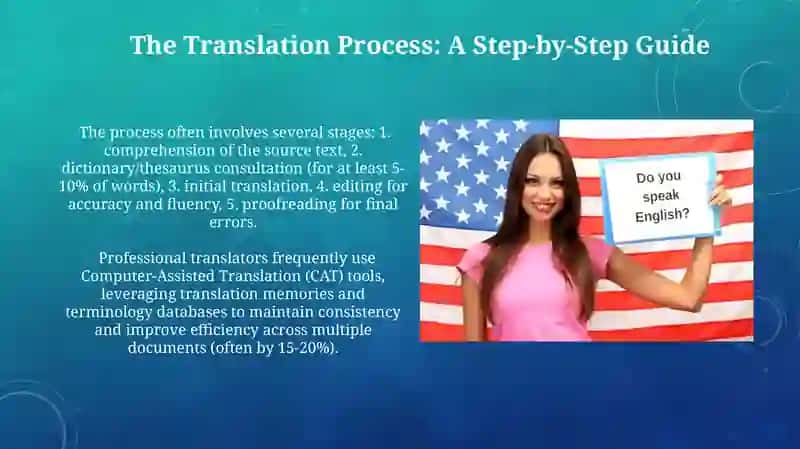 The Translation Process: A Step-by-Step Guide

The process often involves several stages: 1. comprehension of the source text, 2. dictionary/thesaurus consultation (for at least 5-10% of words), 3. initial translation, 4. editing for accuracy and fluency, 5. proofreading for final errors.

Professional translators frequently use Computer-Assisted Translation (CAT) tools, leveraging translation memories and terminology databases to maintain consistency and improve efficiency across multiple documents (often by 15-20%).

Do you speak English?